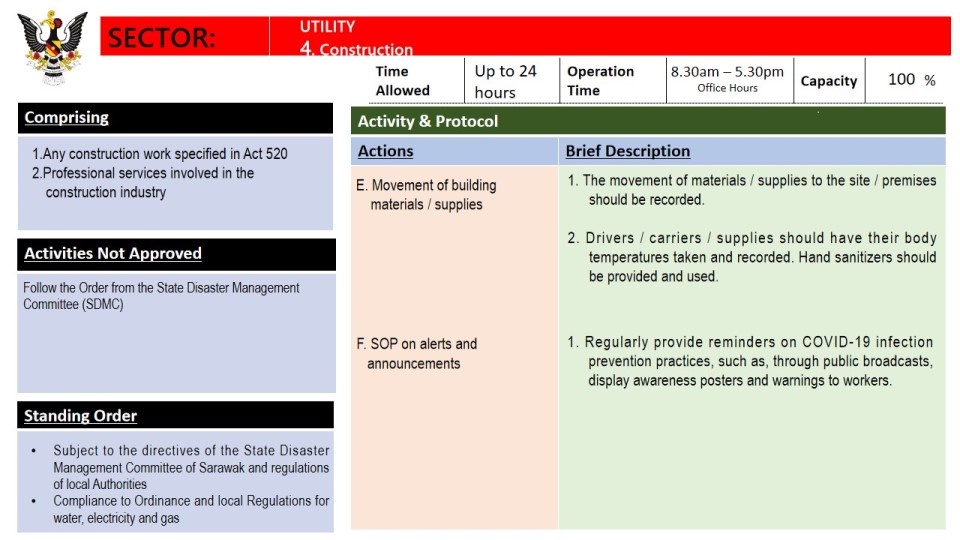 SECTOR:

UTILITY
4. Construction

| Time Allowed | Up to 24 hours | Operation Time | 8.30am – 5.30pm Office Hours | Capacity | 100 % |
|---|---|---|---|---|---|

Comprising

1.Any construction work specified in Act 520
2.Professional services involved in the construction industry

Activities Not Approved

Follow the Order from the State Disaster Management Committee (SDMC)

Standing Order

• Subject to the directives of the State Disaster Management Committee of Sarawak and regulations of local Authorities
• Compliance to Ordinance and local Regulations for water, electricity and gas

Activity & Protocol

| Actions | Brief Description |
|---|---|
| E. Movement of building materials / supplies | 1. The movement of materials / supplies to the site / premises should be recorded. 2. Drivers / carriers / supplies should have their body temperatures taken and recorded. Hand sanitizers should be provided and used. |
| F. SOP on alerts and announcements | 1. Regularly provide reminders on COVID-19 infection prevention practices, such as, through public broadcasts, display awareness posters and warnings to workers. |